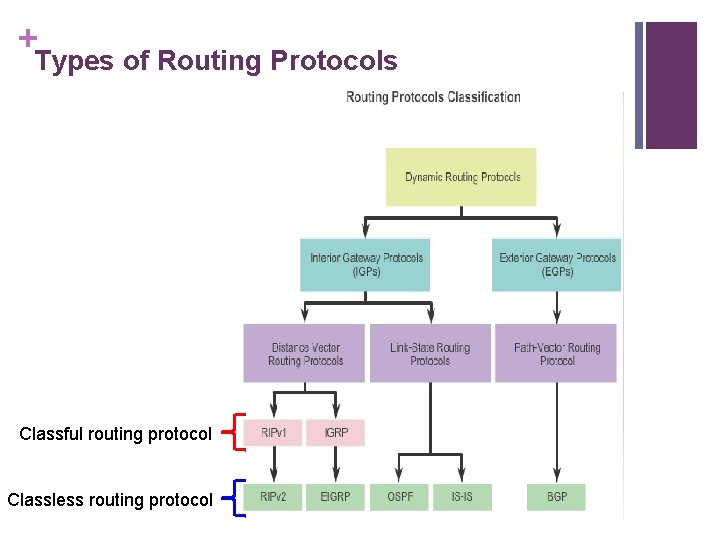 +
Types of Routing Protocols

Routing Protocols Classification

Dynamic Routing Protocols

Interior Gateway Protocols (IGPs)

Exterior Gateway Protocols (EGPs)

Distance Vector Routing Protocols

Link-State Routing Protocols

Path-Vector Routing Protocol

Classful routing protocol

RIPv1

IGRP

Classless routing protocol

RIPv2

EIGRP

OSPF

IS-IS

BGP